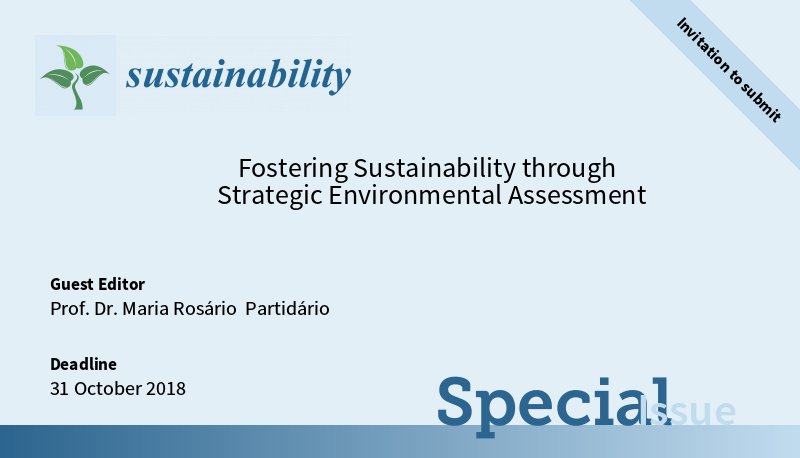 sustainability

Invitation to submit

Fostering Sustainability through Strategic Environmental Assessment

Guest Editor
Prof. Dr. Maria Rosário Partidário

Deadline
31 October 2018

Special Issue